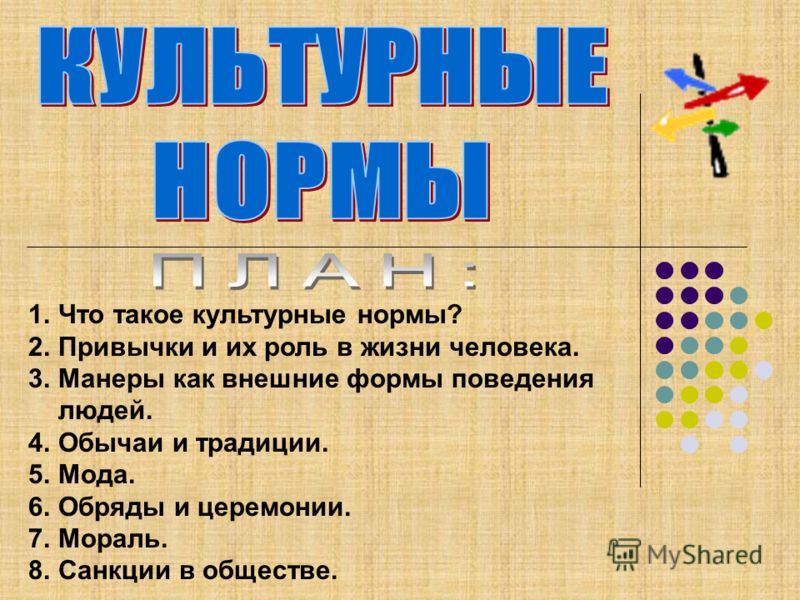 КУЛЬТУРНЫЕ НОРМЫ

ПЛАН:

1. Что такое культурные нормы?
2. Привычки и их роль в жизни человека.
3. Манеры как внешние формы поведения людей.
4. Обычаи и традиции.
5. Мода.
6. Обряды и церемонии.
7. Мораль.
8. Санкции в обществе.

MyShared